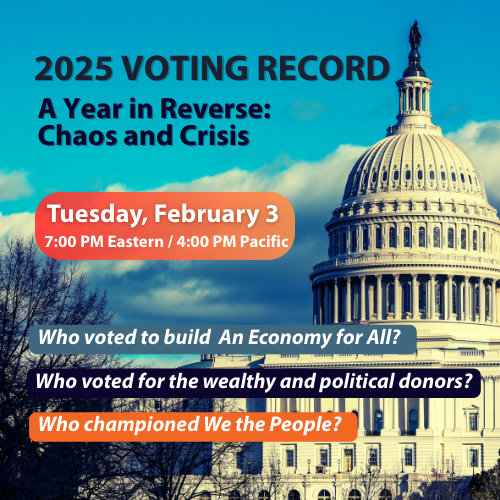 2025 VOTING RECORD

A Year in Reverse: Chaos and Crisis

Tuesday, February 3
7:00 PM Eastern / 4:00 PM Pacific

Who voted to build An Economy for All?

Who voted for the wealthy and political donors?

Who championed We the People?